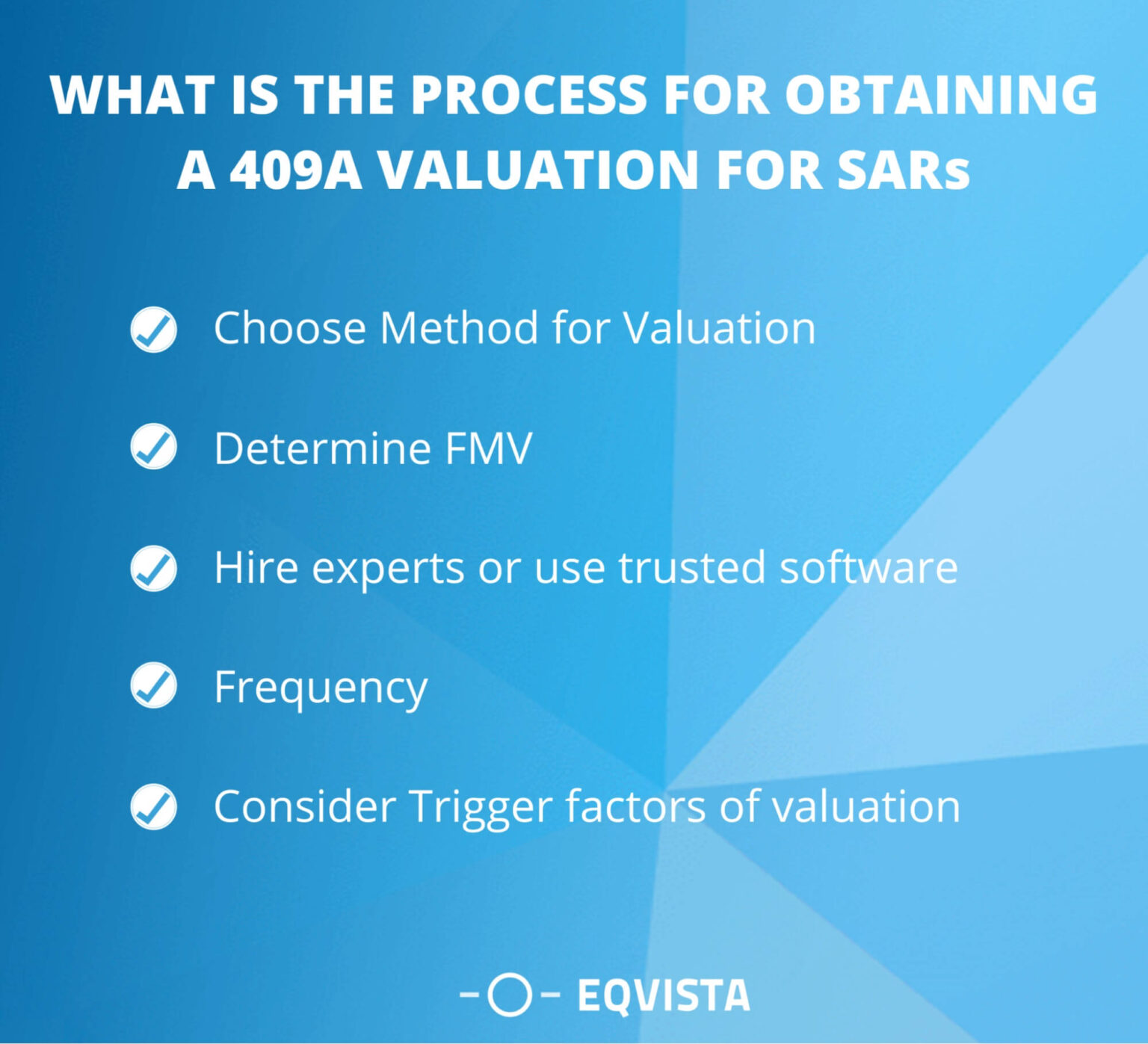 WHAT IS THE PROCESS FOR OBTAINING A 409A VALUATION FOR SARs

Choose Method for Valuation

Determine FMV

Hire experts or use trusted software

Frequency

Consider Trigger factors of valuation

EQVISTA